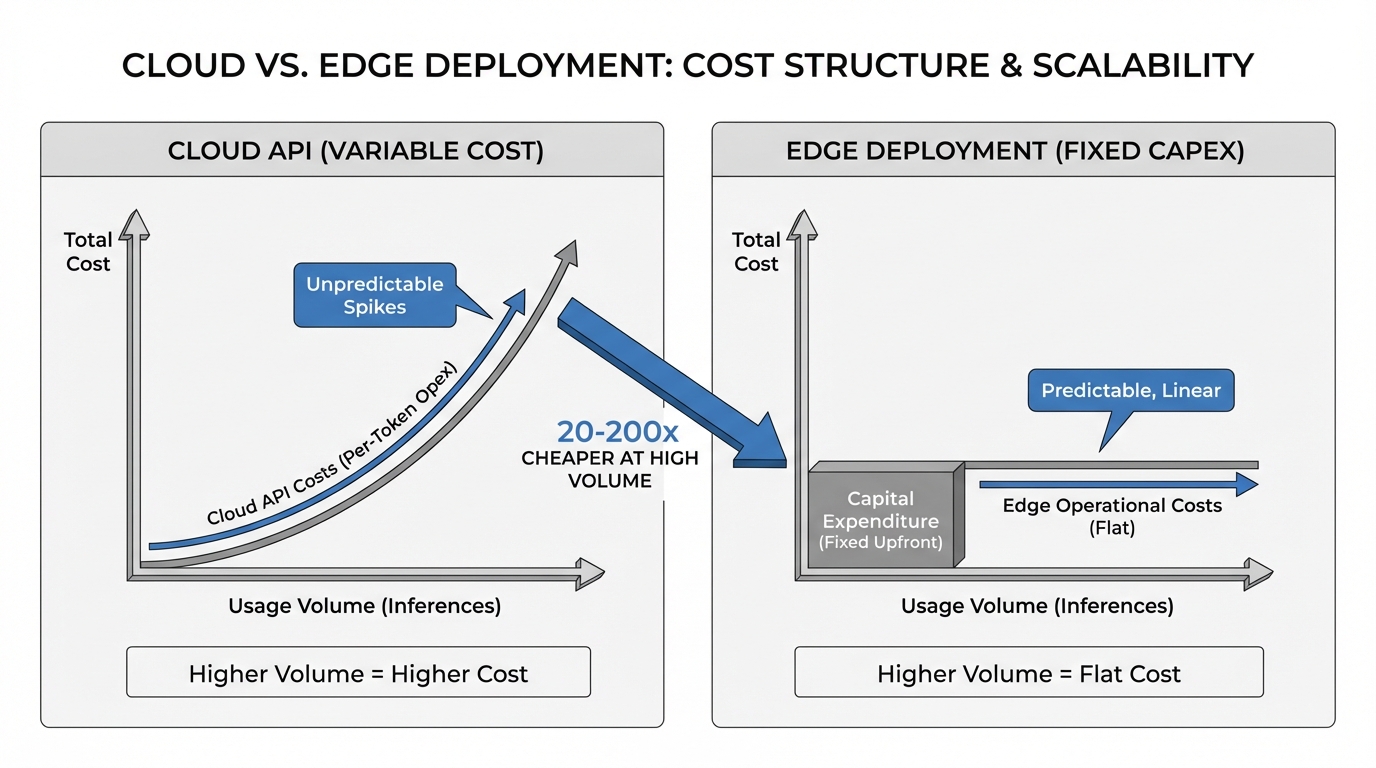 CLOUD VS. EDGE DEPLOYMENT: COST STRUCTURE & SCALABILITY

CLOUD API (VARIABLE COST)

Total Cost

Unpredictable Spikes

Cloud API Costs (Per-Token Opex)

Usage Volume (Inferences)

Higher Volume = Higher Cost

20-200x
CHEAPER AT HIGH VOLUME

EDGE DEPLOYMENT (FIXED CAPEX)

Total Cost

Predictable, Linear

Capital Expenditure (Fixed Upfront)

Edge Operational Costs (Flat)

Usage Volume (Inferences)

Higher Volume = Flat Cost